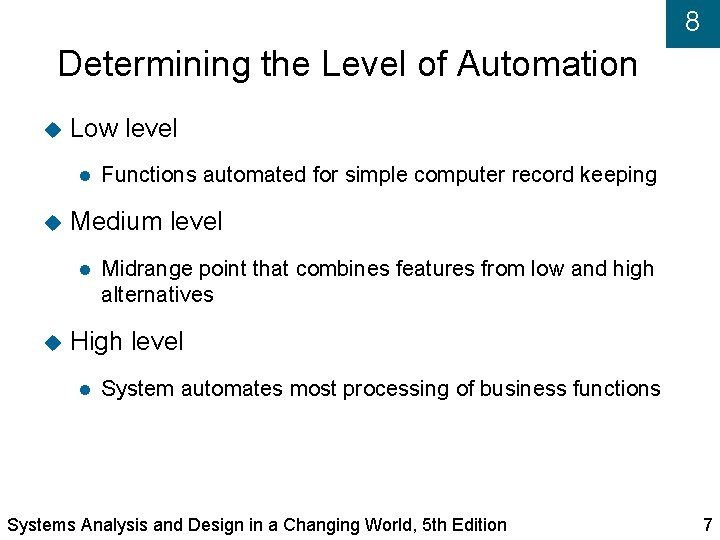 8

Determining the Level of Automation

Low level

Functions automated for simple computer record keeping

Medium level

Midrange point that combines features from low and high alternatives

High level

System automates most processing of business functions

Systems Analysis and Design in a Changing World, 5th Edition

7